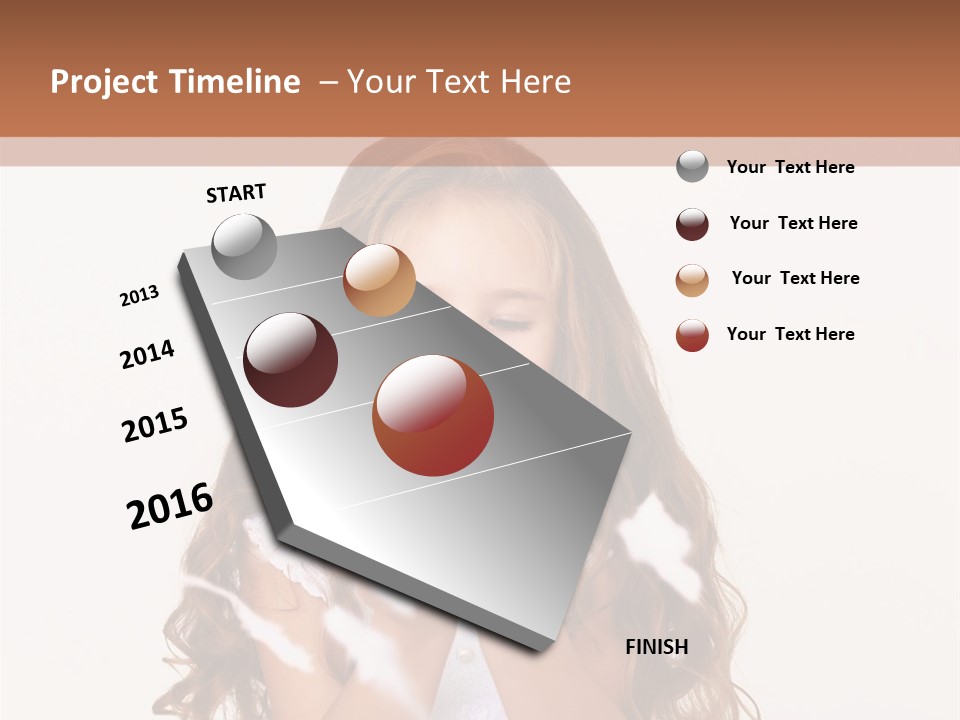 Project Timeline – Your Text Here

START

2013

2014

2015

2016

FINISH

Your Text Here

Your Text Here

Your Text Here

Your Text Here